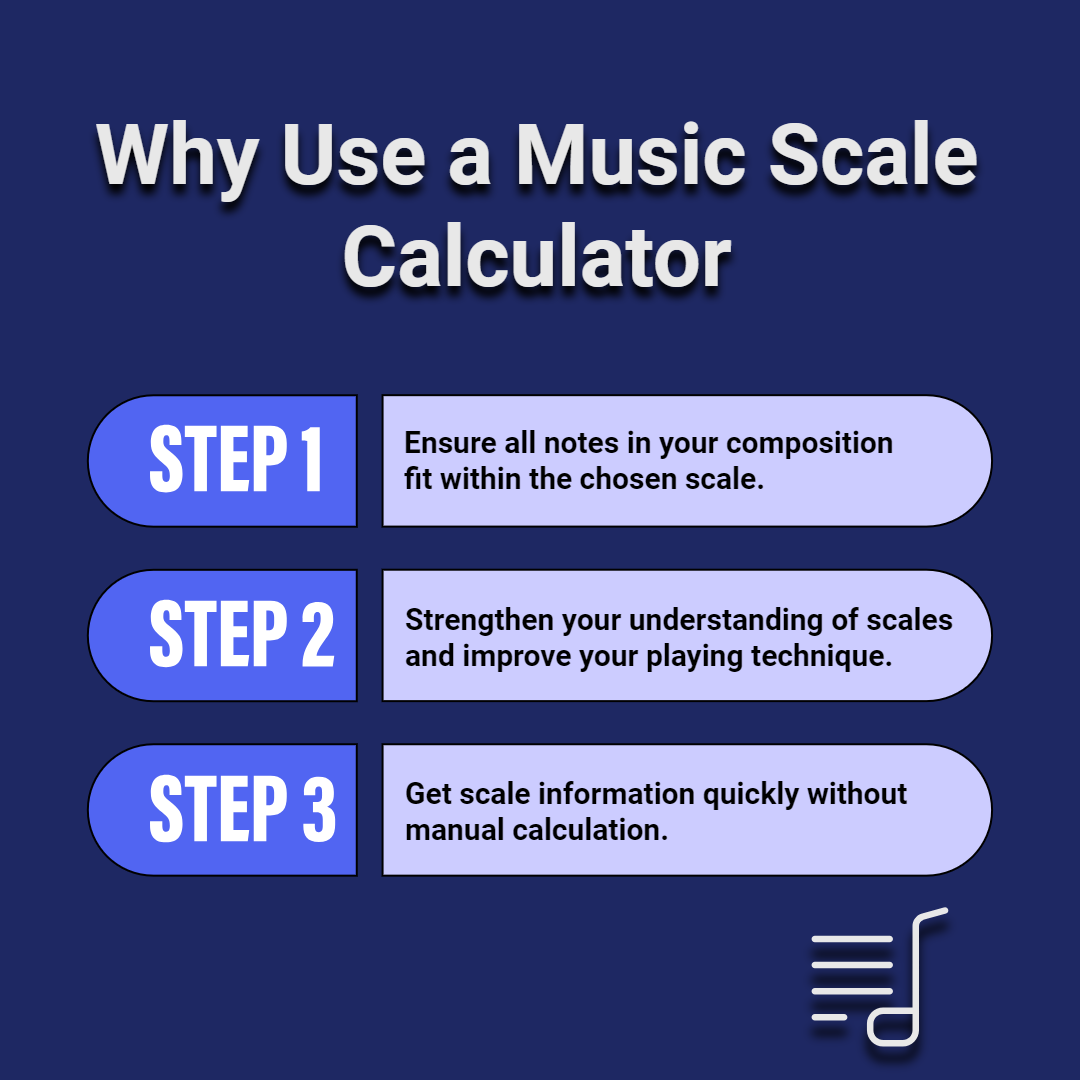 Why Use a Music Scale Calculator

STEP 1

Ensure all notes in your composition fit within the chosen scale.

STEP 2

Strengthen your understanding of scales and improve your playing technique.

STEP 3

Get scale information quickly without manual calculation.